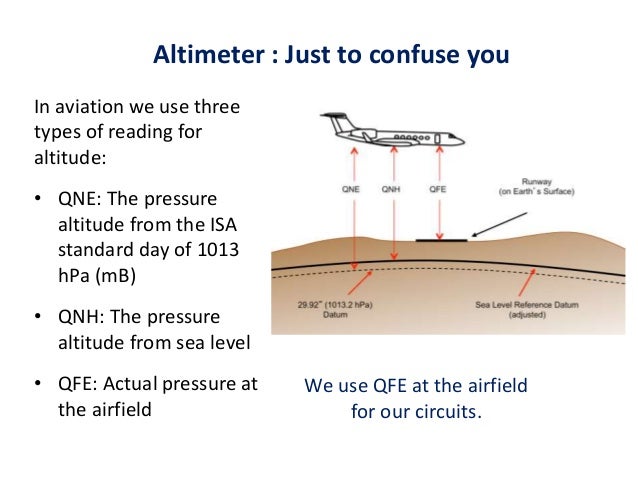 Altimeter : Just to confuse you

In aviation we use three types of reading for altitude:

• QNE: The pressure altitude from the ISA standard day of 1013 hPa (mB)

• QNH: The pressure altitude from sea level

• QFE: Actual pressure at the airfield

QNE

QNH

QFE

Runway
(on Earth's Surface)

29.92" (1013.2 hPa)
Datum

Sea Level Reference Datum
(adjusted)

We use QFE at the airfield for our circuits.